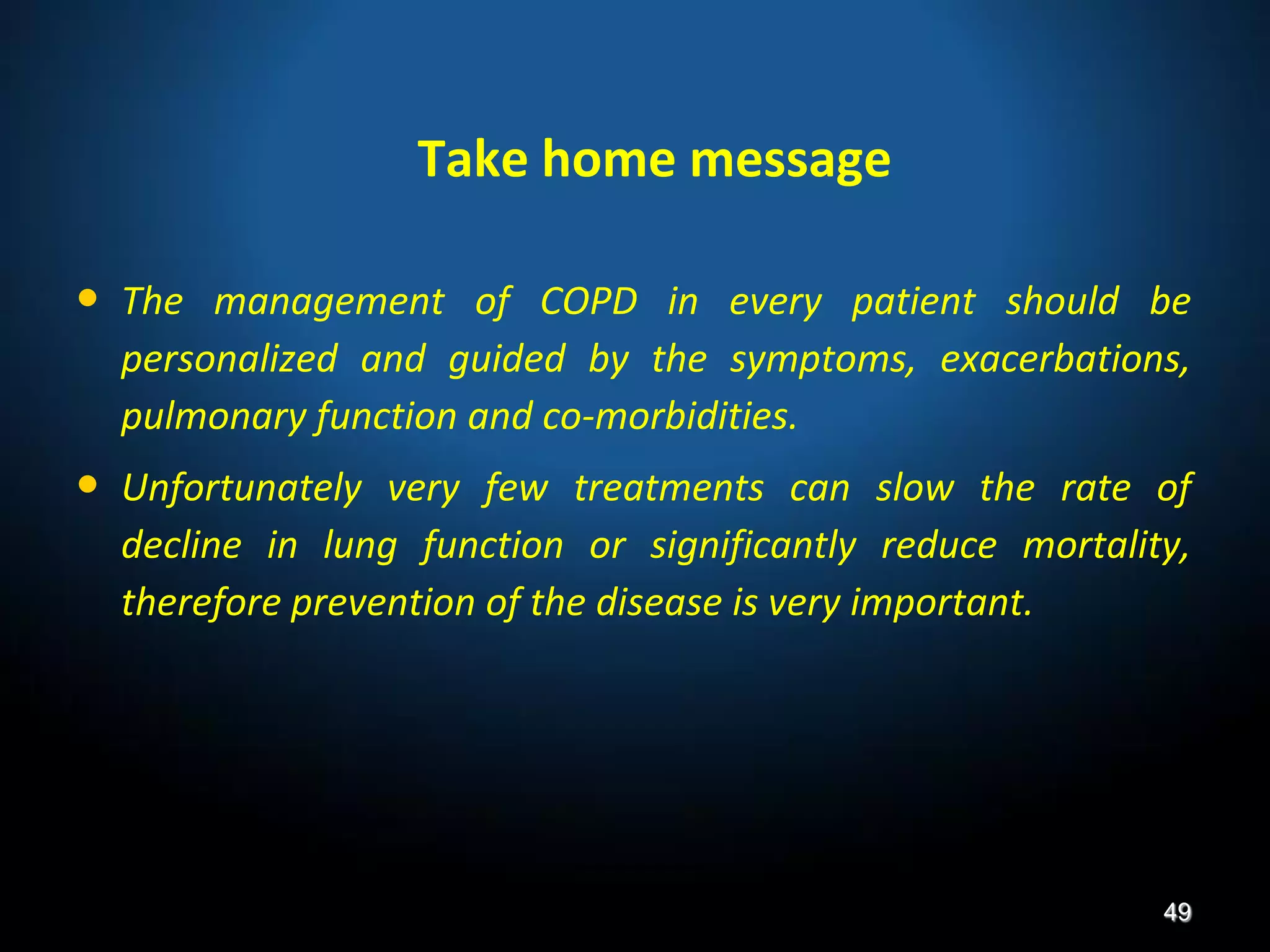 Take home message

• The management of COPD in every patient should be personalized and guided by the symptoms, exacerbations, pulmonary function and co-morbidities.

• Unfortunately very few treatments can slow the rate of decline in lung function or significantly reduce mortality, therefore prevention of the disease is very important.

49